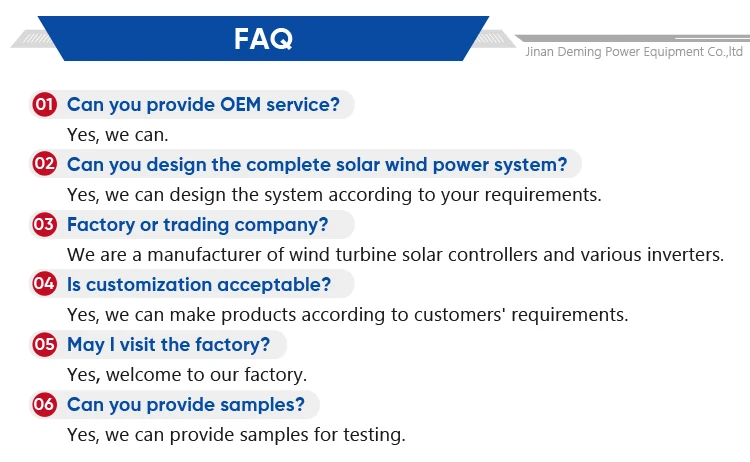 FAQ

Jinan Deming Power Equipment Co.,ltd

01 Can you provide OEM service?

Yes, we can.

02 Can you design the complete solar wind power system?

Yes, we can design the system according to your requirements.

03 Factory or trading company?

We are a manufacturer of wind turbine solar controllers and various inverters.

04 Is customization acceptable?

Yes, we can make products according to customers' requirements.

05 May I visit the factory?

Yes, welcome to our factory.

06 Can you provide samples?

Yes, we can provide samples for testing.